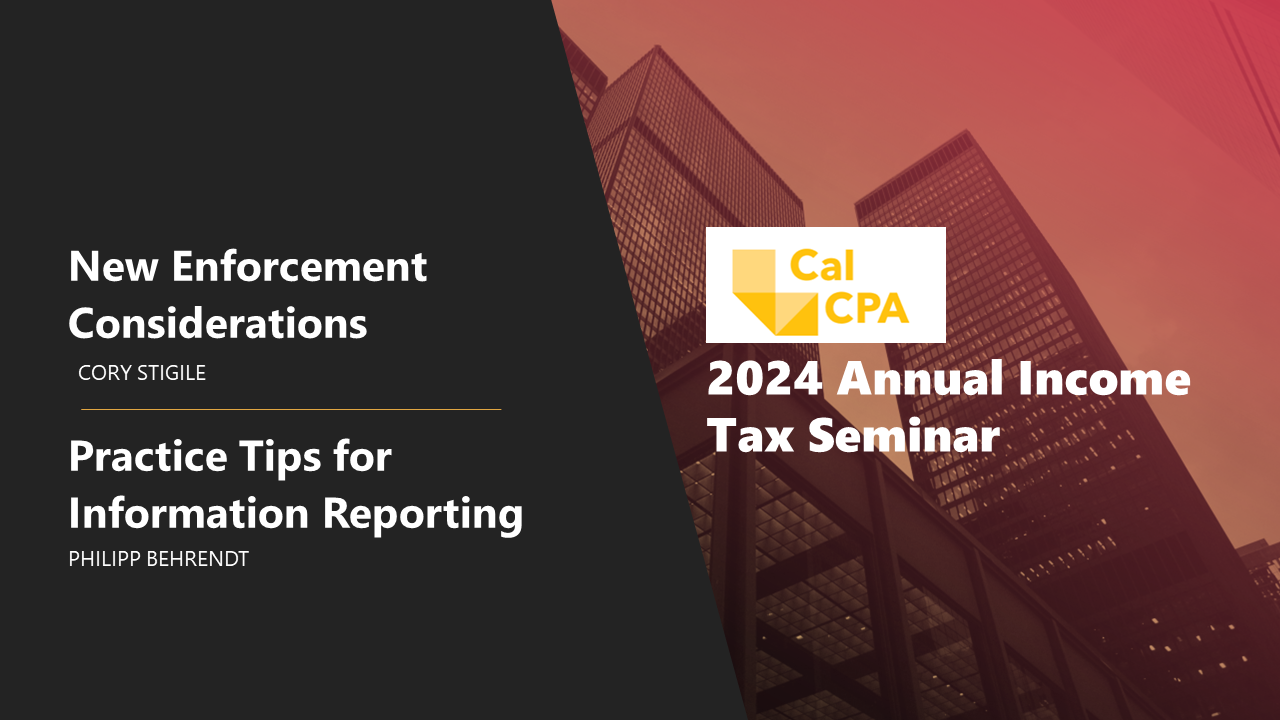 New Enforcement Considerations

CORY STIGILE

Practice Tips for Information Reporting

PHILIPP BEHRENDT

Cal CPA

2024 Annual Income Tax Seminar